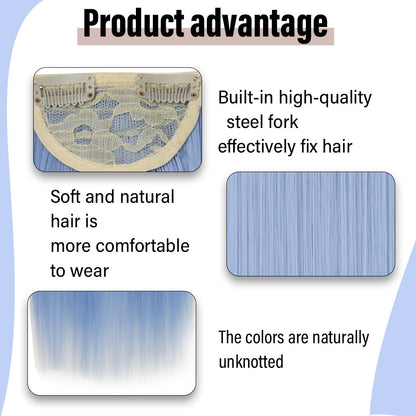 Product advantage

Built-in high-quality steel fork effectively fix hair

Soft and natural hair is more comfortable to wear

The colors are naturally unknotted